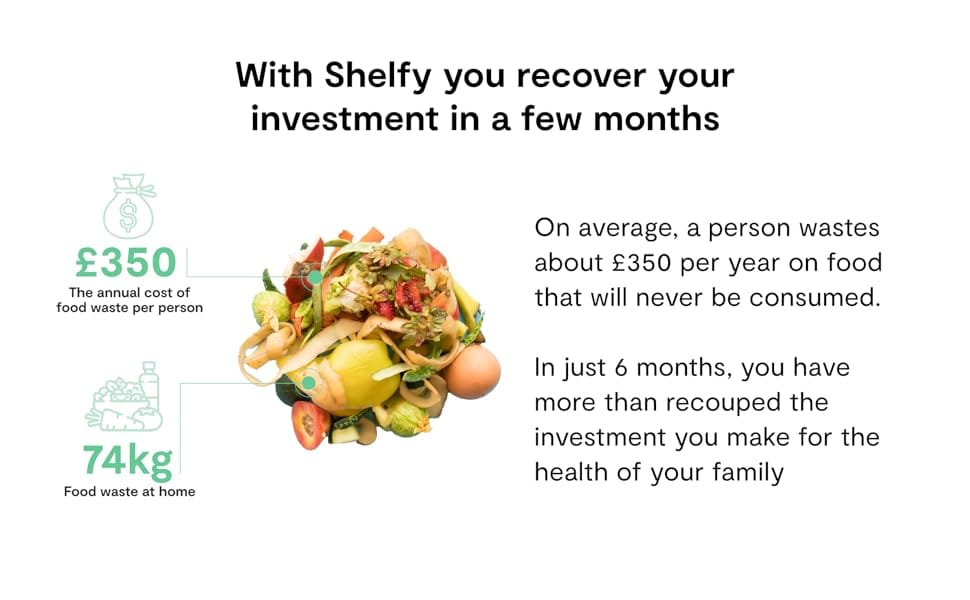 With Shelfy you recover your investment in a few months

$

£350
The annual cost of food waste per person

74kg
Food waste at home

On average, a person wastes about £350 per year on food that will never be consumed.

In just 6 months, you have more than recouped the investment you make for the health of your family